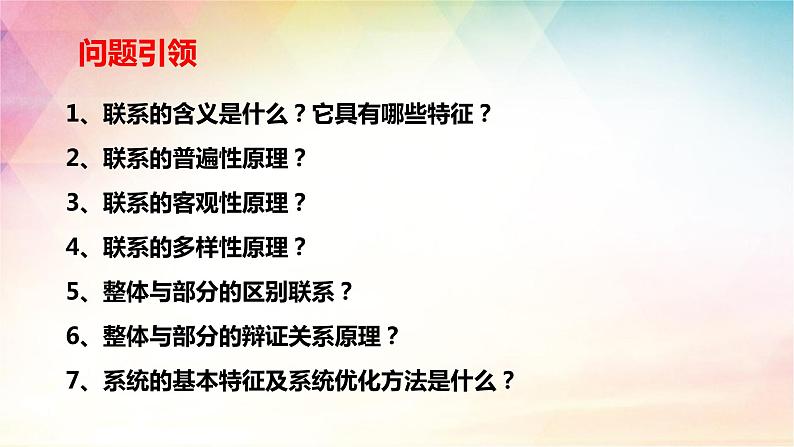 问题引领

1、联系的含义是什么？它具有哪些特征？

2、联系的普遍性原理？

3、联系的客观性原理？

4、联系的多样性原理？

5、整体与部分的区别联系？

6、整体与部分的辩证关系原理？

7、系统的基本特征及系统优化方法是什么？